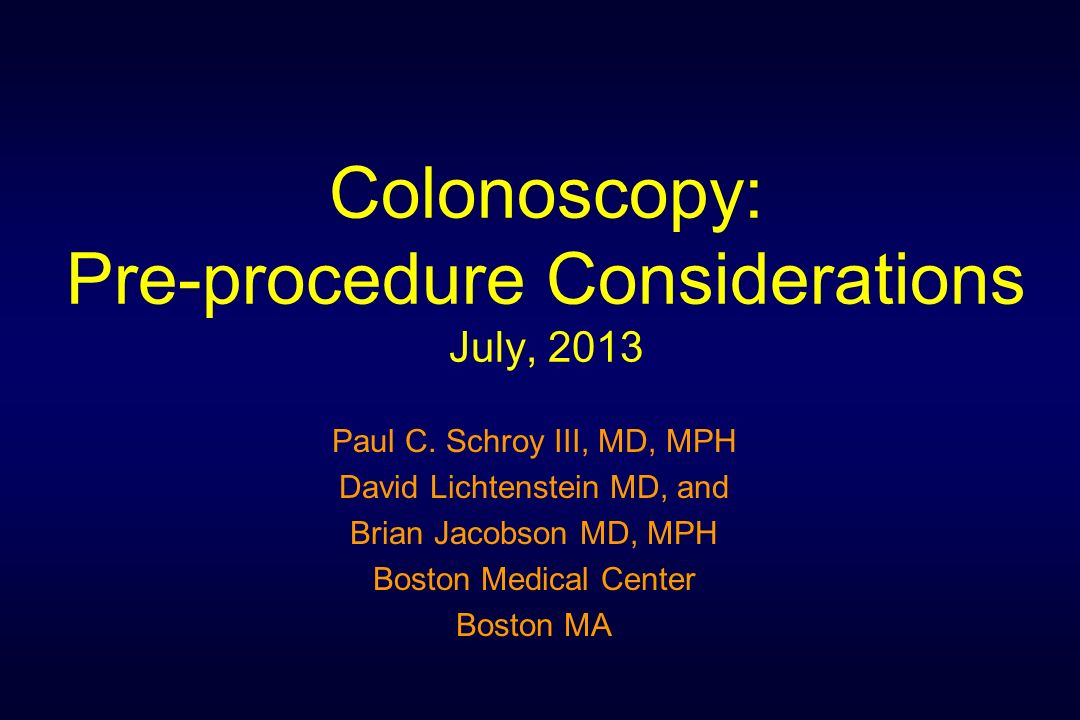 Colonoscopy:
Pre-procedure Considerations
July, 2013

Paul C. Schroy III, MD, MPH
David Lichtenstein MD, and
Brian Jacobson MD, MPH
Boston Medical Center
Boston MA